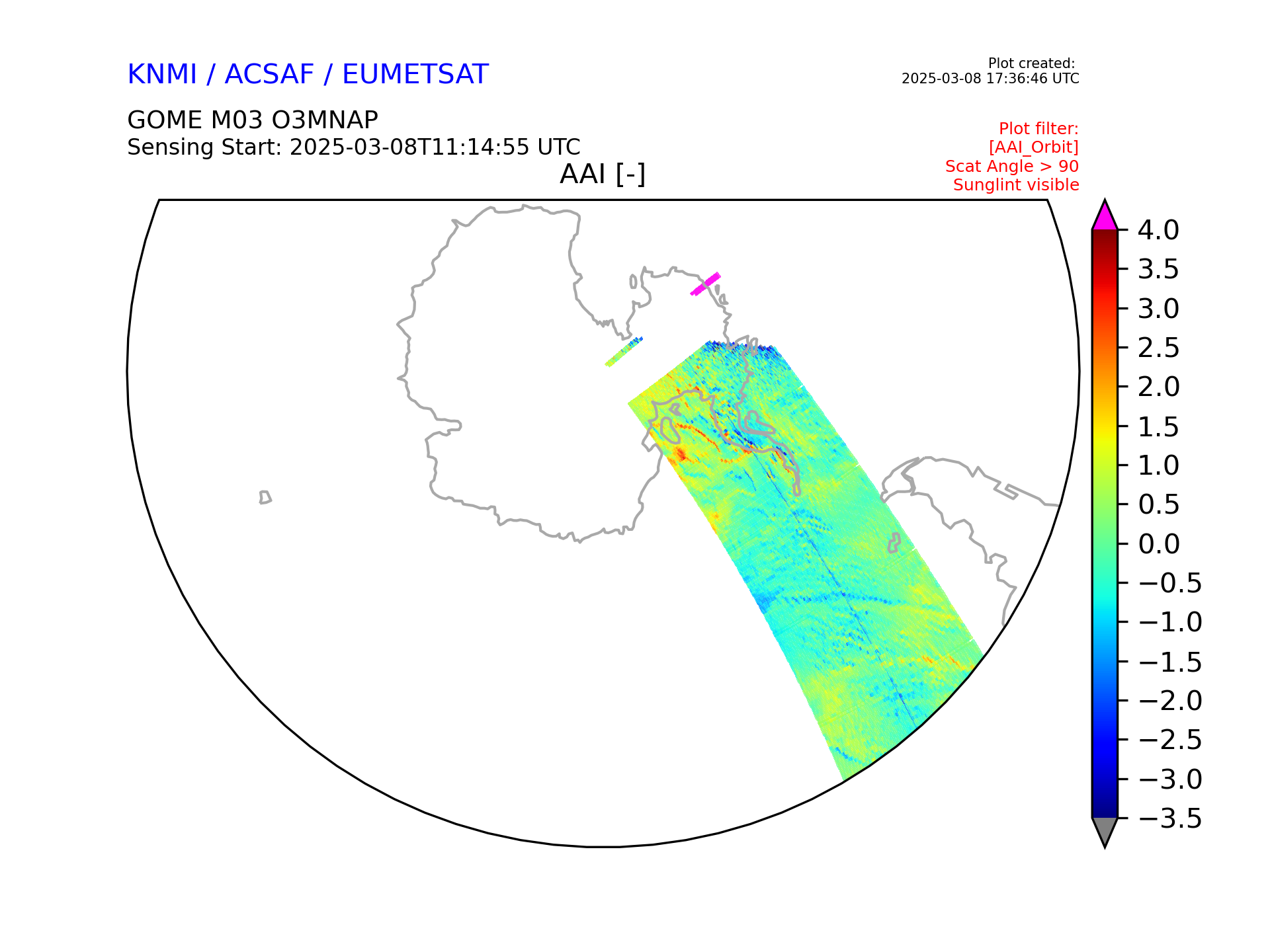 KNMI / ACSAF / EUMETSAT

Plot created:
2025-03-08 17:36:46 UTC

GOME M03 O3MNAP
Sensing Start: 2025-03-08T11:14:55 UTC

Plot filter:
[AAI_Orbit]
Scat Angle > 90
Sunglint visible

AAI [-]

4.0
3.5
3.0
2.5
2.0
1.5
1.0
0.5
0.0
−0.5
−1.0
−1.5
−2.0
−2.5
−3.0
−3.5